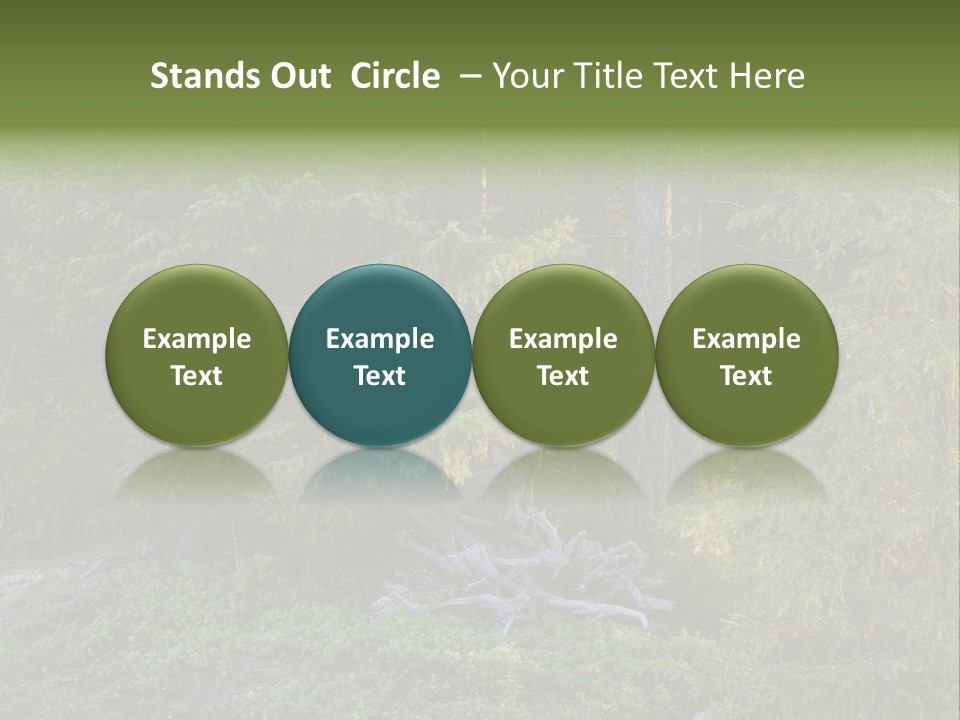 Stands Out Circle – Your Title Text Here

Example Text

Example Text

Example Text

Example Text